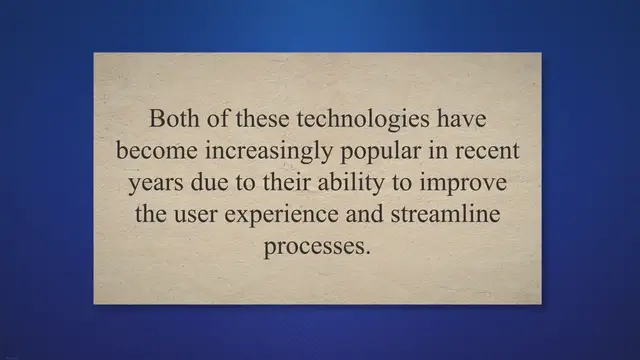 Both of these technologies have become increasingly popular in recent years due to their ability to improve the user experience and streamline processes.